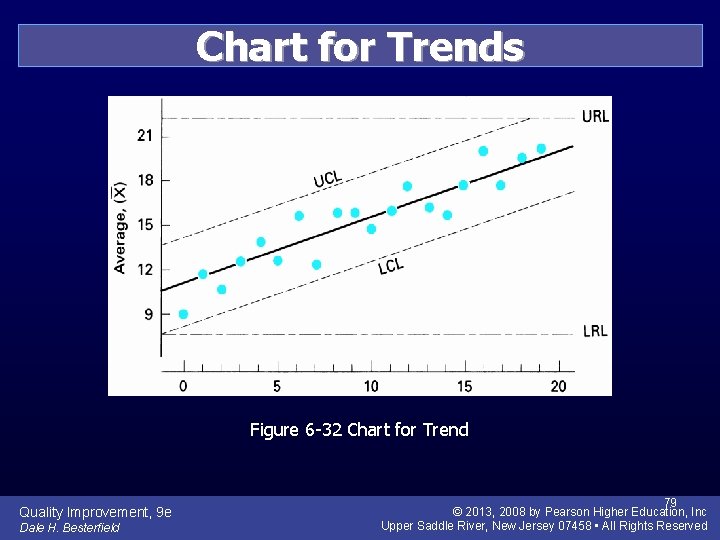 Chart for Trends

URL
21
18
15
12
9
Average, $(\overline{X})$
UCL
LCL
LRL
0
5
10
15
20

Figure 6-32 Chart for Trend

Quality Improvement, 9e
Dale H. Besterfield

79
© 2013, 2008 by Pearson Higher Education, Inc
Upper Saddle River, New Jersey 07458 • All Rights Reserved